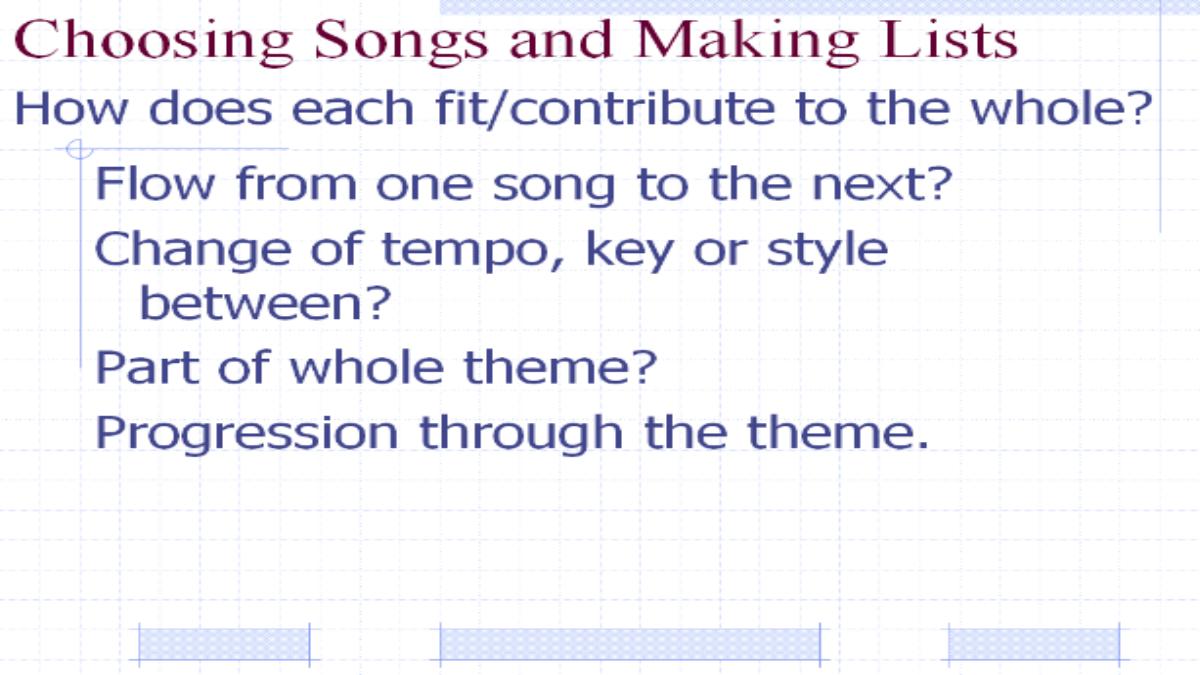 Choosing Songs and Making Lists

How does each fit/contribute to the whole?

Flow from one song to the next?

Change of tempo, key or style between?

Part of whole theme?

Progression through the theme.